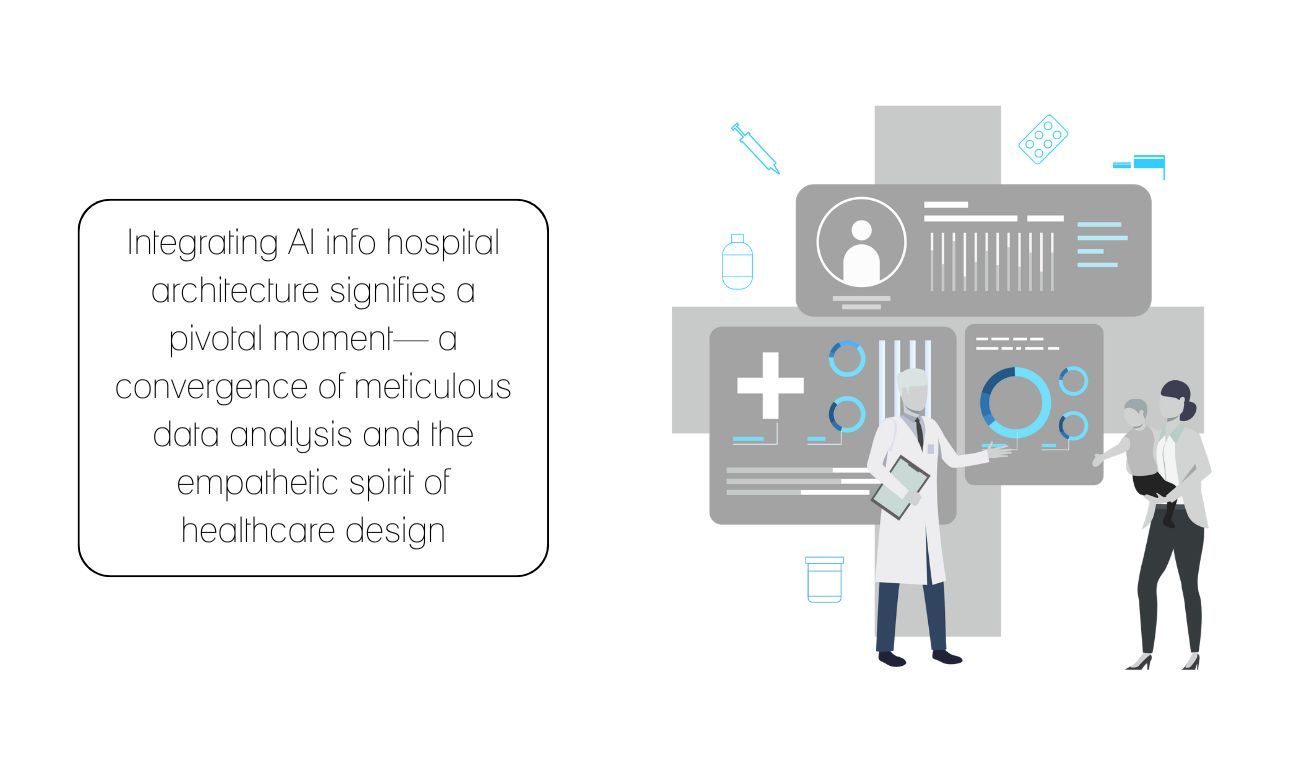 Integrating AI info hospital architecture signifies a pivotal moment— a convergence of meticulous data analysis and the empathetic spirit of healthcare design